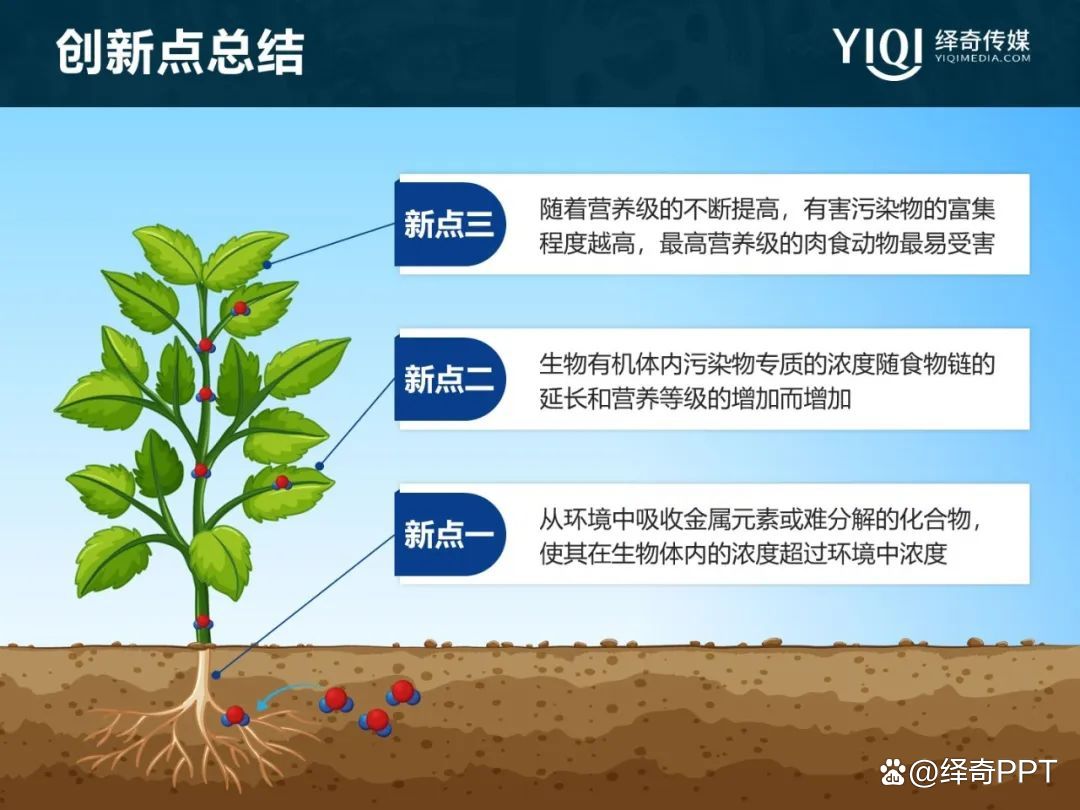 创新点总结

YIQI 绎奇传媒 YIQIMEDIA.COM

新点三
随着营养级的不断提高，有害污染物的富集程度越高，最高营养级的肉食动物最易受害

新点二
生物有机体内污染物专质的浓度随食物链的延长和营养等级的增加而增加

新点一
从环境中吸收金属元素或难分解的化合物，使其在生物体内的浓度超过环境中浓度

@绎奇PPT